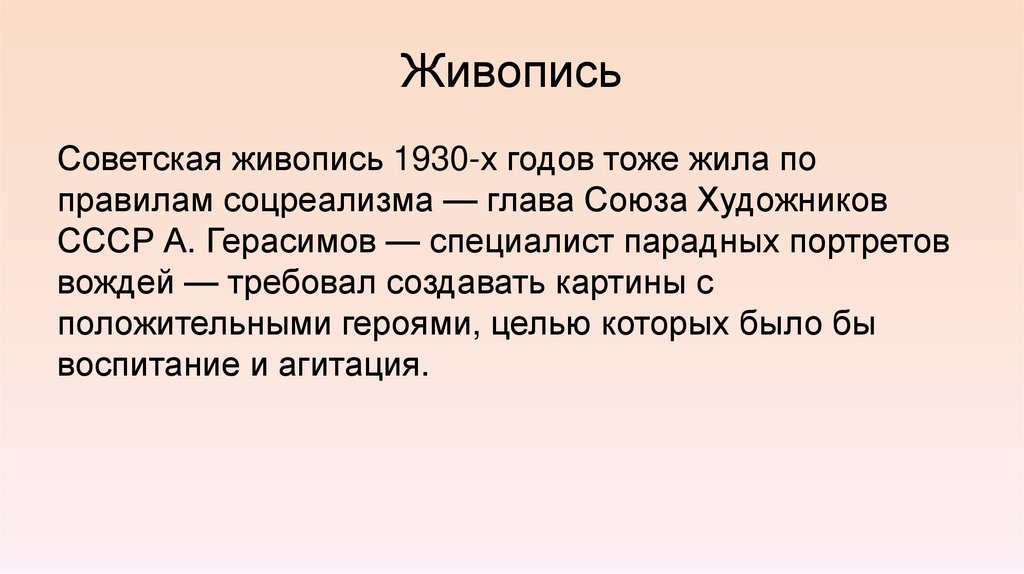 Живопись

Советская живопись 1930-х годов тоже жила по правилам соцреализма — глава Союза Художников СССР А. Герасимов — специалист парадных портретов вождей — требовал создавать картины с положительными героями, целью которых было бы воспитание и агитация.